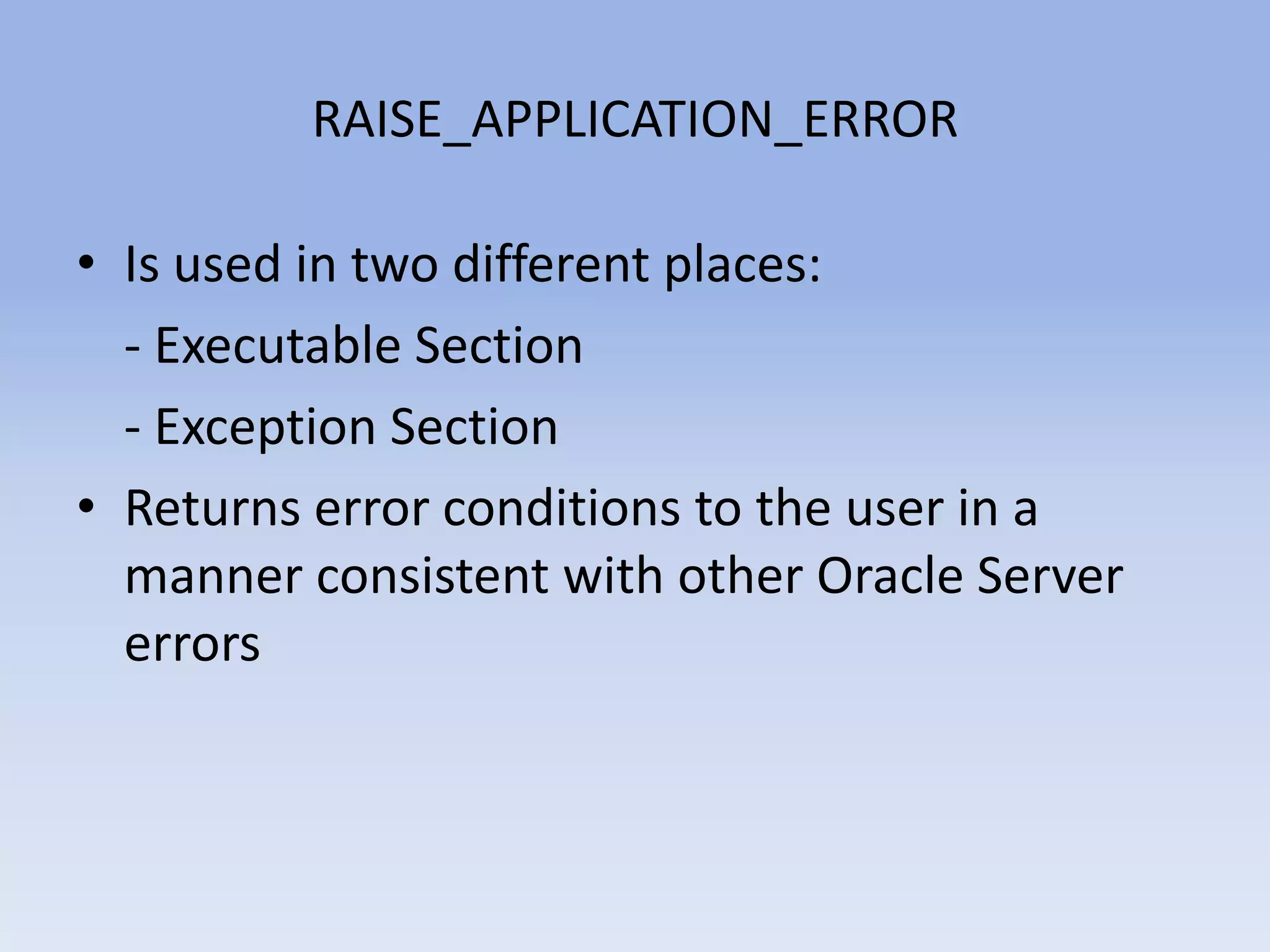 RAISE_APPLICATION_ERROR

• Is used in two different places:

- Executable Section

- Exception Section

• Returns error conditions to the user in a manner consistent with other Oracle Server errors